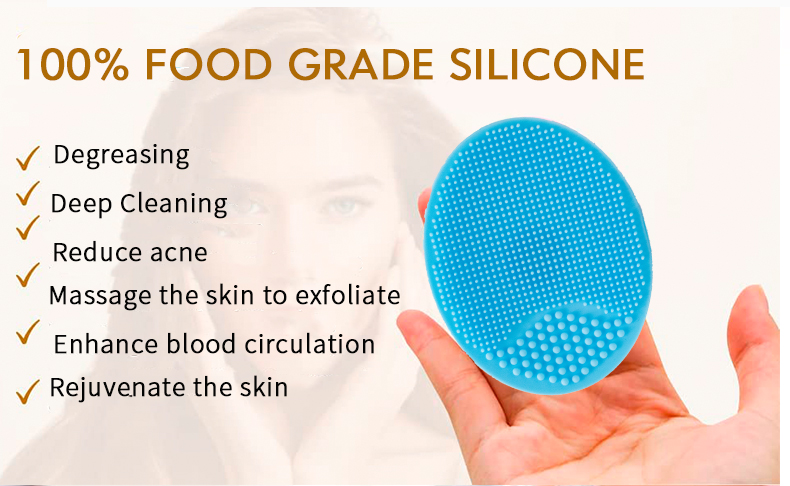 100% FOOD GRADE SILICONE

✓ Degreasing
✓ Deep Cleaning
✓ Reduce acne
✓ Massage the skin to exfoliate
✓ Enhance blood circulation
✓ Rejuvenate the skin